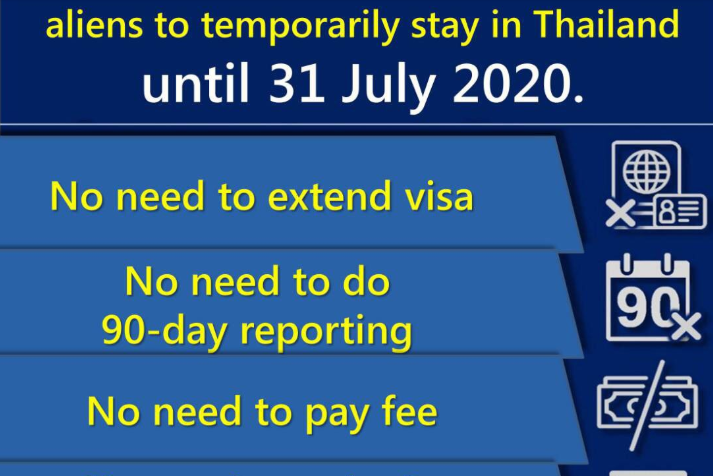 aliens to temporarily stay in Thailand until 31 July 2020.

No need to extend visa

No need to do 90-day reporting

90

No need to pay fee